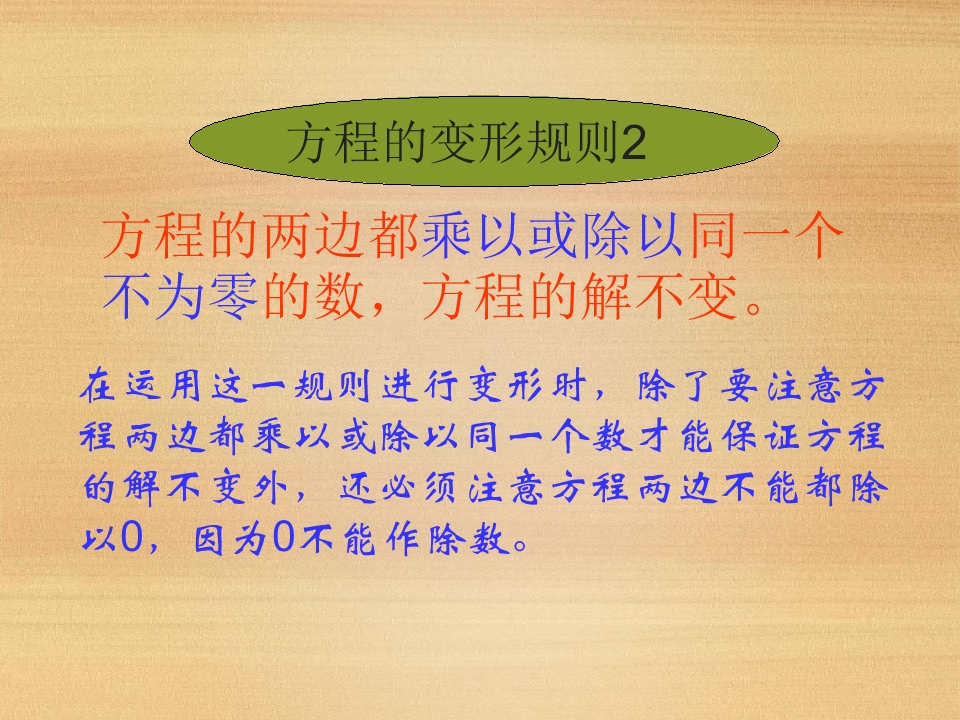 方程的变形规则2

方程的两边都乘以或除以同一个不为零的数，方程的解不变。

在运用这一规则进行变形时，除了要注意方程两边都乘以或除以同一个数才能保证方程的解不变外，还必须注意方程两边不能都除以0，因为0不能作除数。